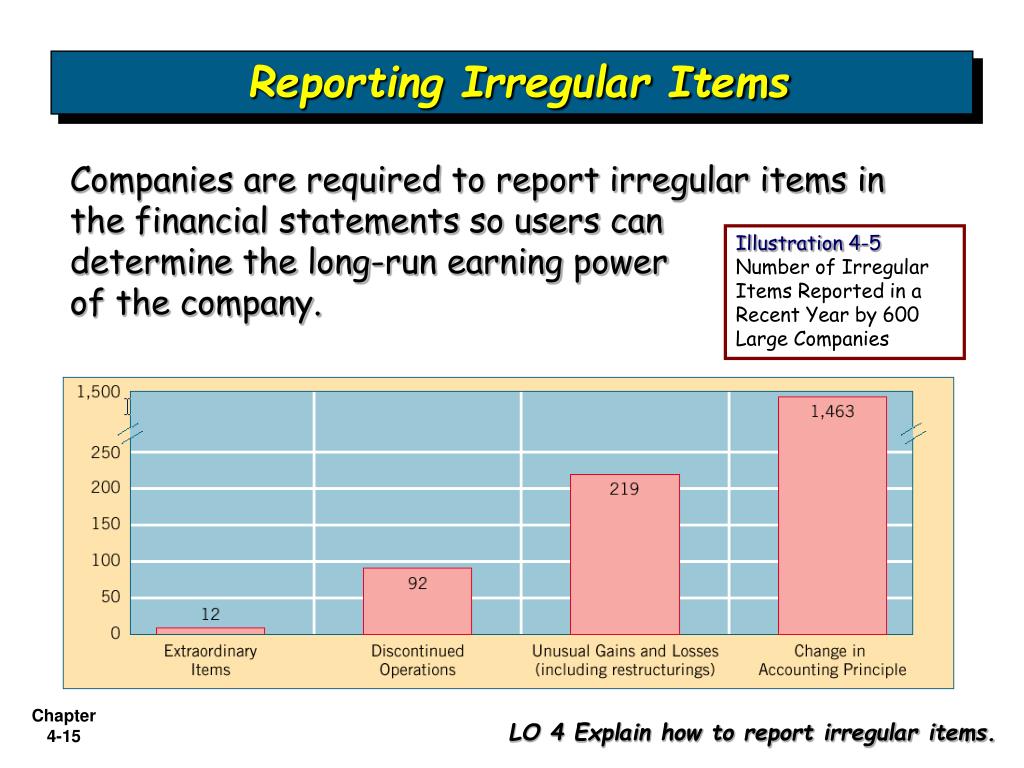 Reporting Irregular Items

Companies are required to report irregular items in the financial statements so users can determine the long-run earning power of the company.

Illustration 4-5
Number of Irregular Items Reported in a Recent Year by 600 Large Companies

1,500
250
200
150
100
50
0

12
92
219
1,463

Extraordinary Items
Discontinued Operations
Unusual Gains and Losses (including restructurings)
Change in Accounting Principle

Chapter 4-15

LO 4 Explain how to report irregular items.